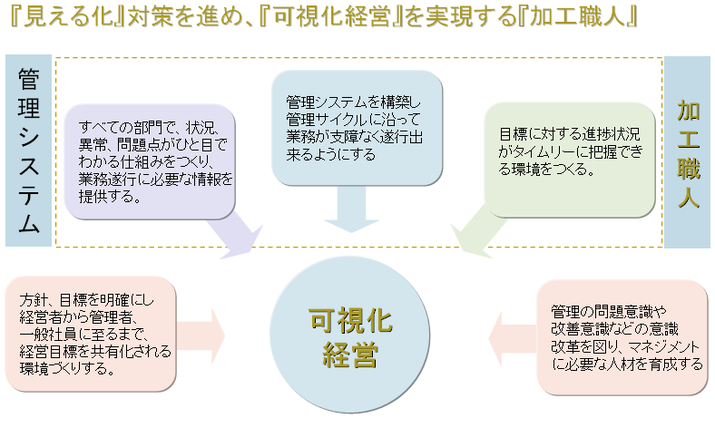 『見える化』対策を進め、『可視化経営』を実現する『加工職人』

管理システム

すべての部門で、状況、異常、問題点がひと目でわかる仕組みをつくり、業務遂行に必要な情報を提供する。

管理システムを構築し管理サイクルに沿って業務が支障なく遂行出来るようにする

目標に対する進捗状況がタイムリーに把握できる環境をつくる。

加工職人

方針、目標を明確にし経営者から管理者、一般社員に至るまで、経営目標を共有化される環境づくりする。

可視化経営

管理の問題意識や改善意識などの意識改革を図り、マネジメントに必要な人材を育成する